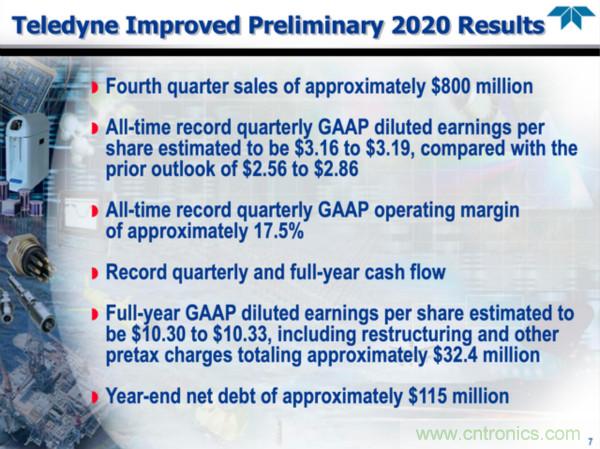 Teledyne Improved Preliminary 2020 Results

Fourth quarter sales of approximately \$800 million

All-time record quarterly GAAP diluted earnings per share estimated to be \$3.16 to \$3.19, compared with the prior outlook of \$2.56 to \$2.86

All-time record quarterly GAAP operating margin of approximately 17.5%

Record quarterly and full-year cash flow

Full-year GAAP diluted earnings per share estimated to be \$10.30 to \$10.33, including restructuring and other pretax charges totaling approximately \$32.4 million

Year-end net debt of approximately \$115 million

www.cntronics.com

7